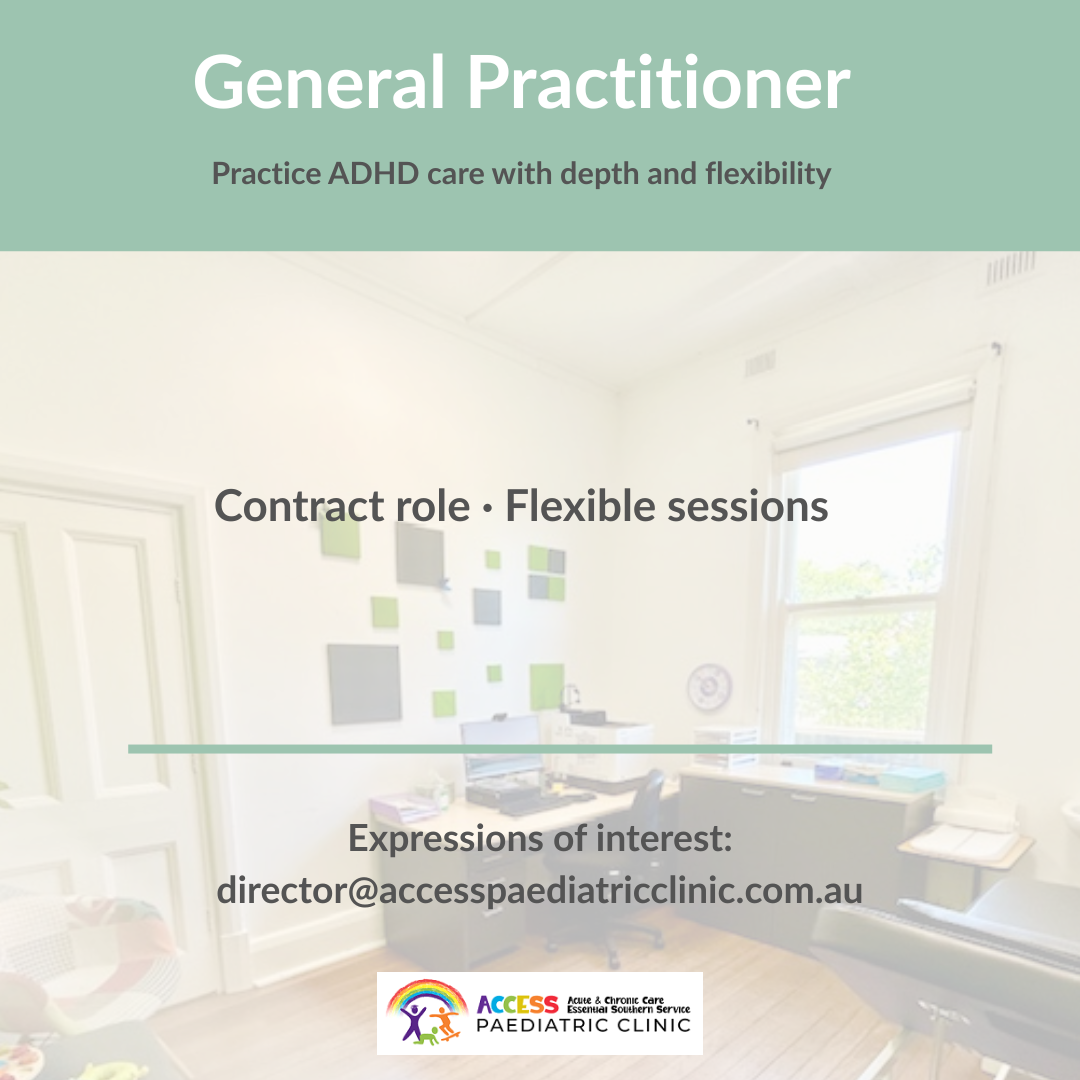 General Practitioner

Practice ADHD care with depth and flexibility

Contract role · Flexible sessions

Expressions of interest:
director@accesspaediatricclinic.com.au

ACCESS Acute & Chronic Care Essential Southern Service
PAEDIATRIC CLINIC